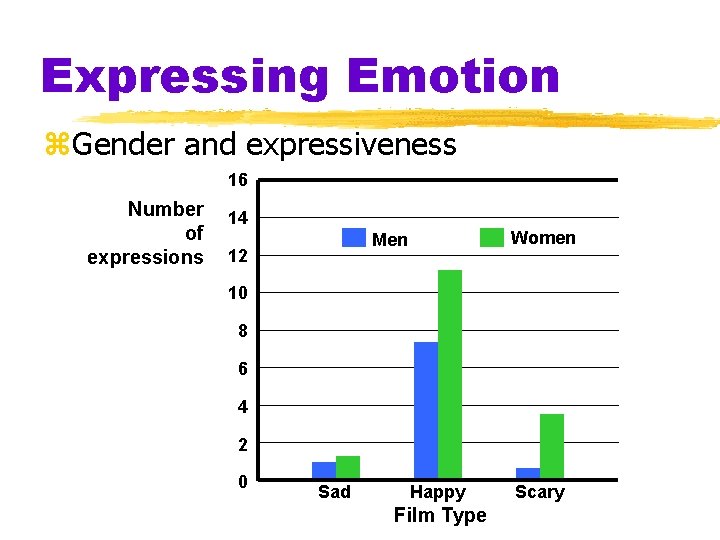 Expressing Emotion

⌘Gender and expressiveness

Number of expressions

16
14
12
10
8
6
4
2
0

Men
Women

Sad
Happy
Scary
Film Type